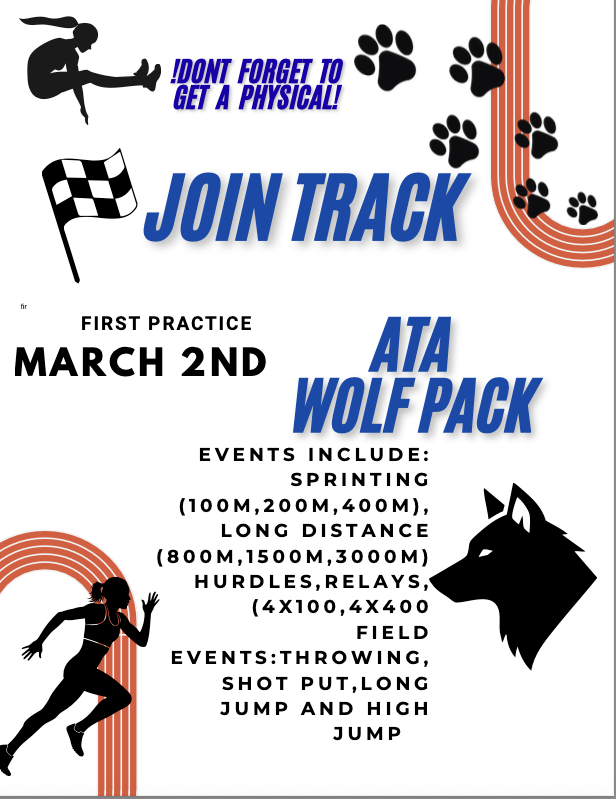 !DONT FORGET TO GET A PHYSICAL!

JOIN TRACK

fir

FIRST PRACTICE
MARCH 2ND

ATA
WOLF PACK

EVENTS INCLUDE: SPRINTING (100M,200M,400M), LONG DISTANCE (800M,1500M,3000M) HURDLES,RELAYS, (4X100,4X400 FIELD EVENTS:THROWING, SHOT PUT,LONG JUMP AND HIGH JUMP